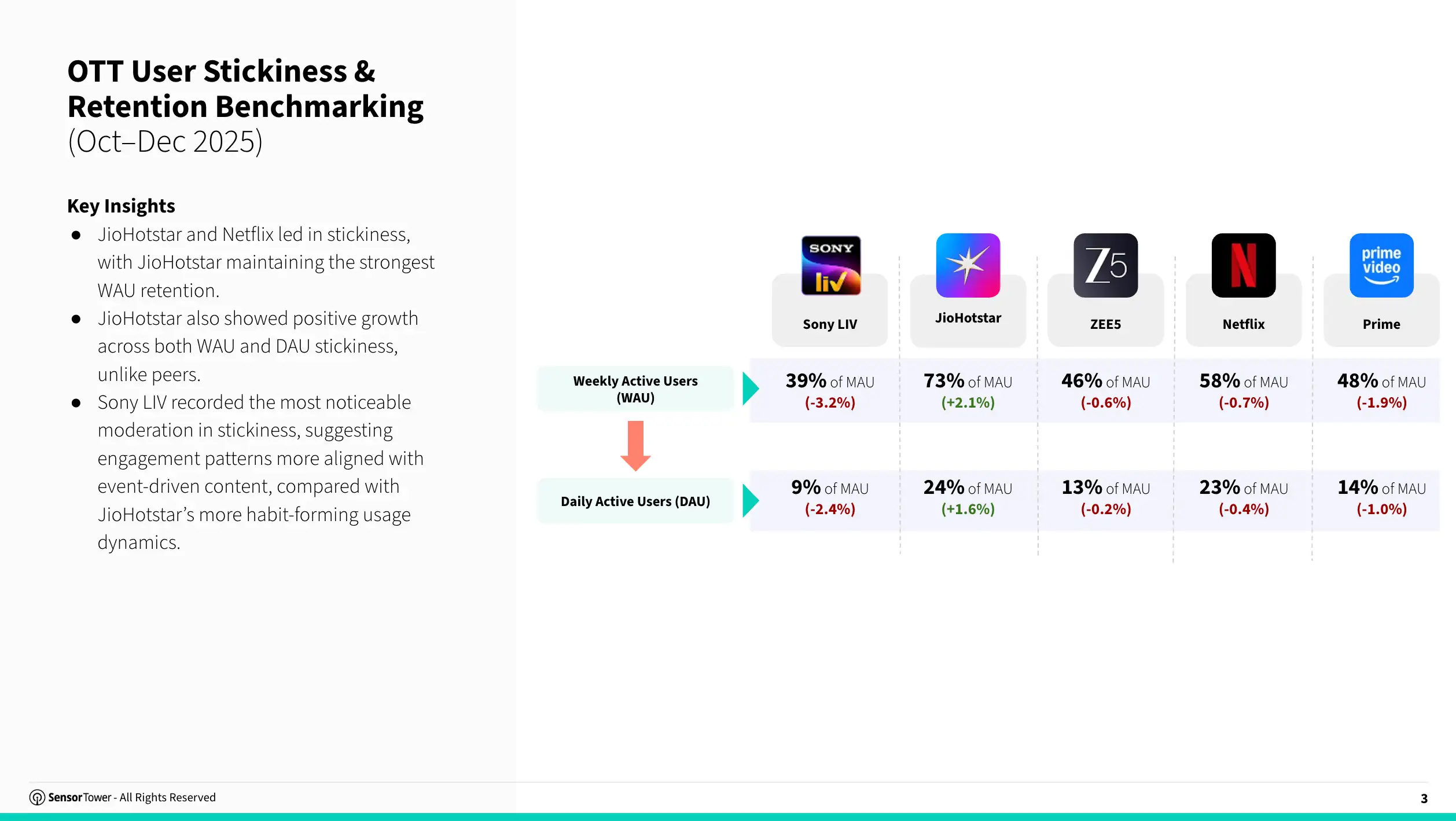 OTT User Stickiness & Retention Benchmarking
(Oct–Dec 2025)

Key Insights
• JioHotstar and Netflix led in stickiness, with JioHotstar maintaining the strongest WAU retention.
• JioHotstar also showed positive growth across both WAU and DAU stickiness, unlike peers.
• Sony LIV recorded the most noticeable moderation in stickiness, suggesting engagement patterns more aligned with event-driven content, compared with JioHotstar's more habit-forming usage dynamics.

|  | Sony LIV | JioHotstar | ZEE5 | Netflix | Prime |
|---|---|---|---|---|---|
| Weekly Active Users (WAU) | 39% of MAU (-3.2%) | 73% of MAU (+2.1%) | 46% of MAU (-0.6%) | 58% of MAU (-0.7%) | 48% of MAU (-1.9%) |
| Daily Active Users (DAU) | 9% of MAU (-2.4%) | 24% of MAU (+1.6%) | 13% of MAU (-0.2%) | 23% of MAU (-0.4%) | 14% of MAU (-1.0%) |

SensorTower - All Rights Reserved
3